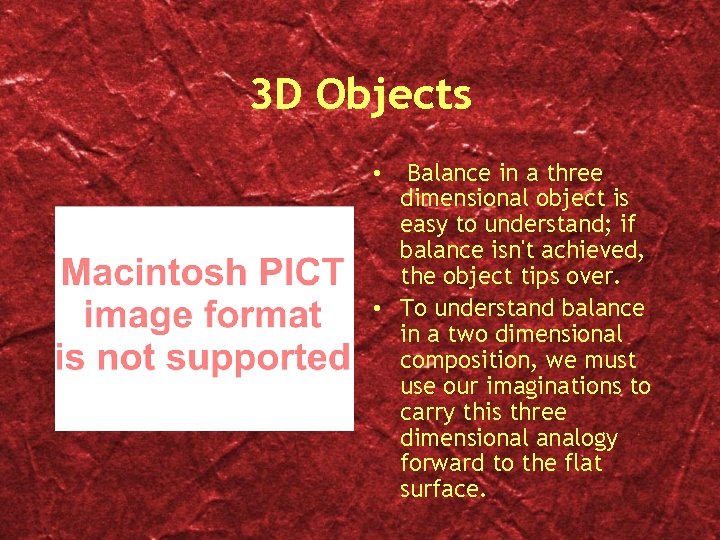 3D Objects

Macintosh PICT image format is not supported

• Balance in a three dimensional object is easy to understand; if balance isn't achieved, the object tips over.
• To understand balance in a two dimensional composition, we must use our imaginations to carry this three dimensional analogy forward to the flat surface.